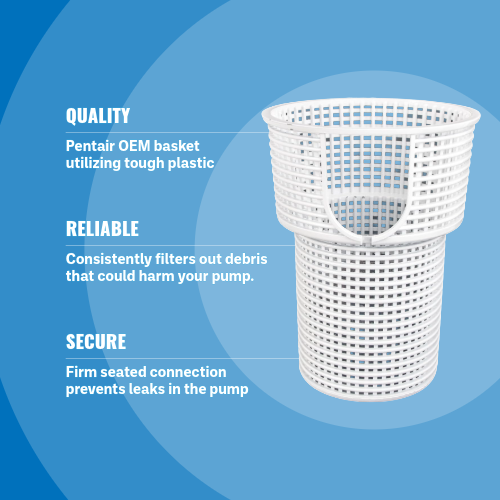 QUALITY

Pentair OEM basket utilizing tough plastic

RELIABLE

Consistently filters out debris that could harm your pump.

SECURE

Firm seated connection prevents leaks in the pump